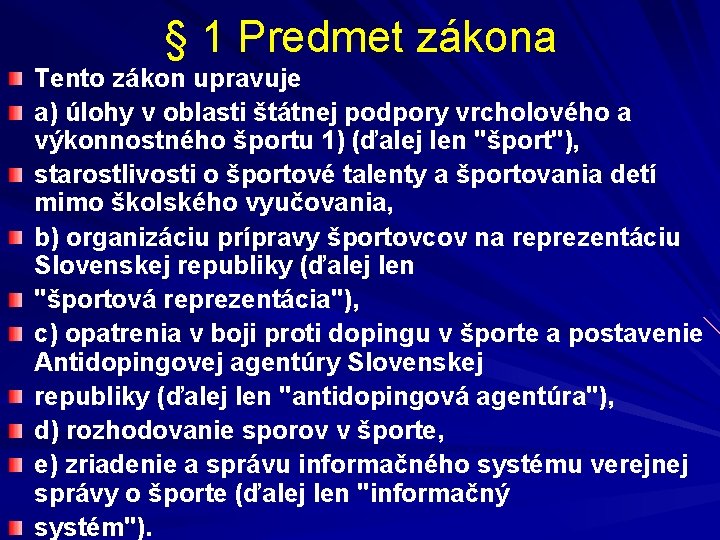 § 1 Predmet zákona

Tento zákon upravuje

a) úlohy v oblasti štátnej podpory vrcholového a výkonnostného športu 1) (ďalej len "šport"),

starostlivosti o športové talenty a športovania detí mimo školského vyučovania,

b) organizáciu prípravy športovcov na reprezentáciu Slovenskej republiky (ďalej len

"športová reprezentácia"),

c) opatrenia v boji proti dopingu v športe a postavenie Antidopingovej agentúry Slovenskej

republiky (ďalej len "antidopingová agentúra"),

d) rozhodovanie sporov v športe,

e) zriadenie a správu informačného systému verejnej správy o športe (ďalej len "informačný

systém").